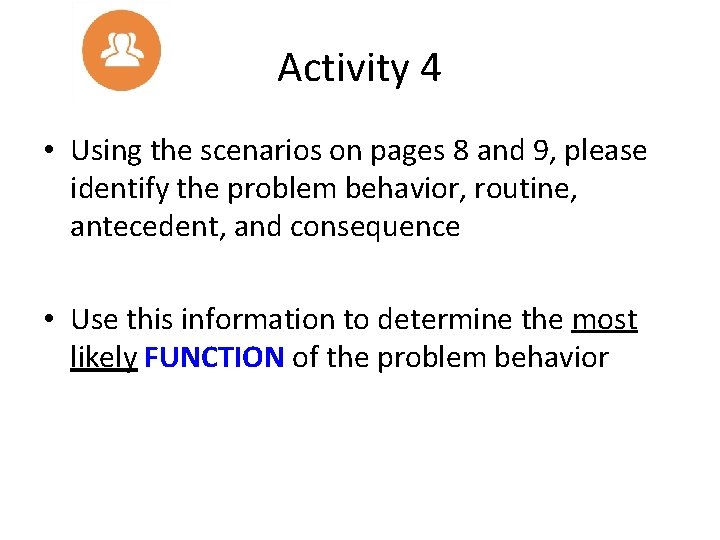 Activity 4

• Using the scenarios on pages 8 and 9, please identify the problem behavior, routine, antecedent, and consequence

• Use this information to determine the most likely FUNCTION of the problem behavior